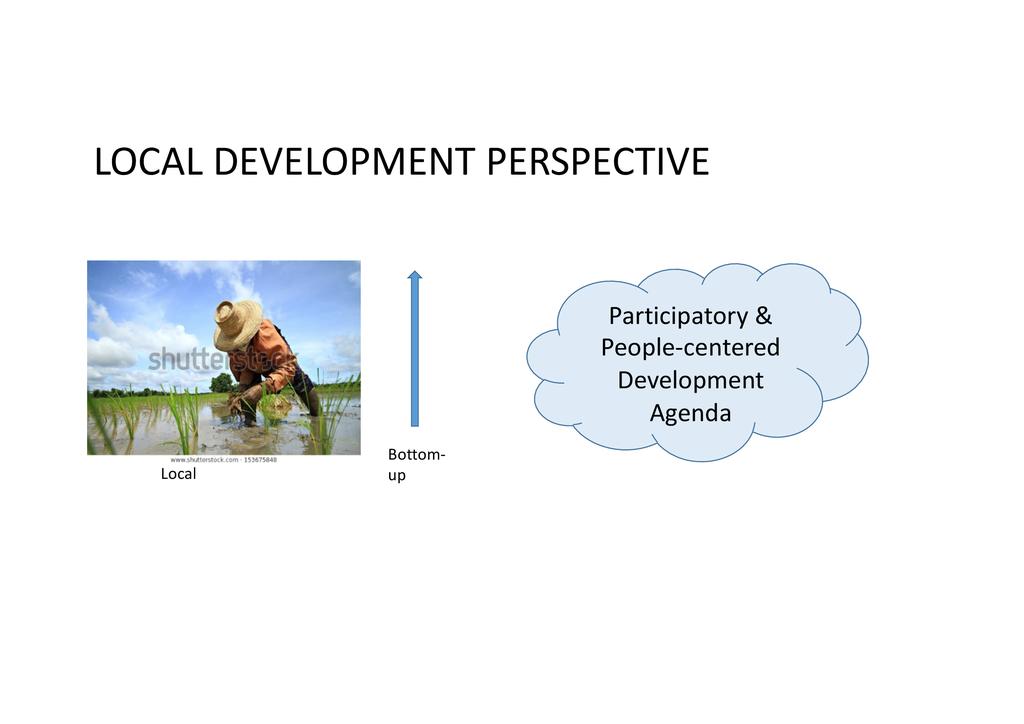 LOCAL DEVELOPMENT PERSPECTIVE

shutterstock

www.shutterstock.com · 153675848

Local

Bottom-up

Participatory & People-centered Development Agenda